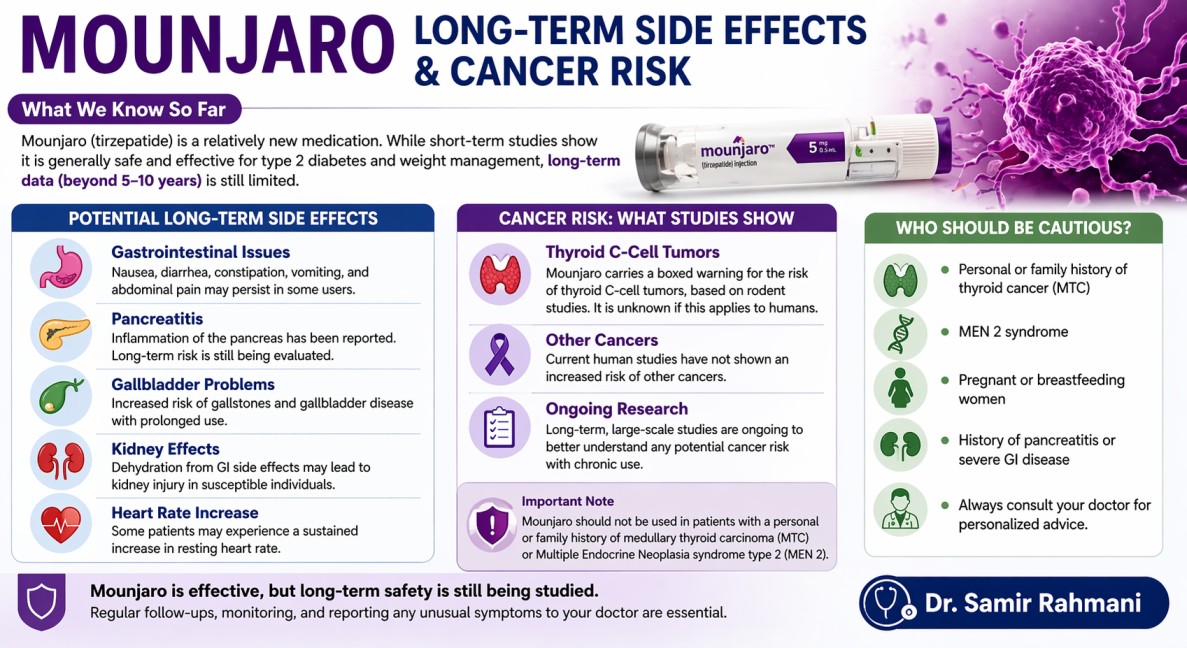 MOUNJARO LONG-TERM SIDE EFFECTS & CANCER RISK

What We Know So Far

Mounjaro (tirzepatide) is a relatively new medication. While short-term studies show it is generally safe and effective for type 2 diabetes and weight management, long-term data (beyond 5–10 years) is still limited.

mounjaro™ (tirzepatide) injection 5 mg 0.5 mL

POTENTIAL LONG-TERM SIDE EFFECTS

Gastrointestinal Issues
Nausea, diarrhea, constipation, vomiting, and abdominal pain may persist in some users.

Pancreatitis
Inflammation of the pancreas has been reported. Long-term risk is still being evaluated.

Gallbladder Problems
Increased risk of gallstones and gallbladder disease with prolonged use.

Kidney Effects
Dehydration from GI side effects may lead to kidney injury in susceptible individuals.

Heart Rate Increase
Some patients may experience a sustained increase in resting heart rate.

CANCER RISK: WHAT STUDIES SHOW

Thyroid C-Cell Tumors
Mounjaro carries a boxed warning for the risk of thyroid C-cell tumors, based on rodent studies. It is unknown if this applies to humans.

Other Cancers
Current human studies have not shown an increased risk of other cancers.

Ongoing Research
Long-term, large-scale studies are ongoing to better understand any potential cancer risk with chronic use.

Important Note
Mounjaro should not be used in patients with a personal or family history of medullary thyroid carcinoma (MTC) or Multiple Endocrine Neoplasia syndrome type 2 (MEN 2).

WHO SHOULD BE CAUTIOUS?

• Personal or family history of thyroid cancer (MTC)
• MEN 2 syndrome
• Pregnant or breastfeeding women
• History of pancreatitis or severe GI disease
• Always consult your doctor for personalized advice.

Mounjaro is effective, but long-term safety is still being studied.
Regular follow-ups, monitoring, and reporting any unusual symptoms to your doctor are essential.

Dr. Samir Rahmani